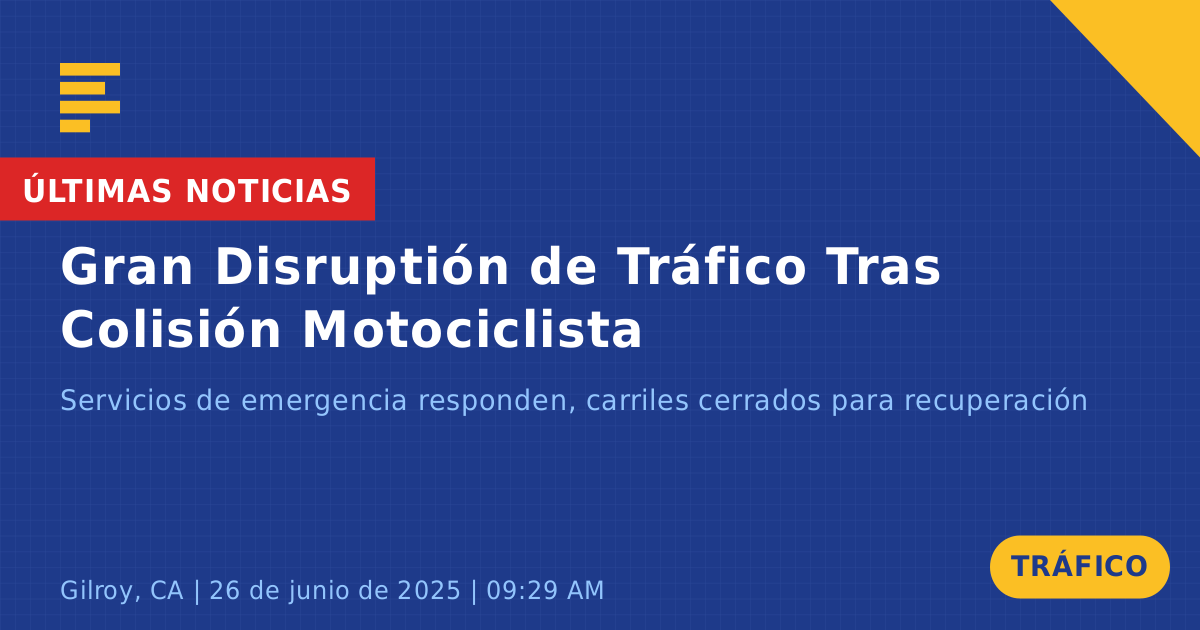 ÚLTIMAS NOTICIAS

Gran Disruptión de Tráfico Tras Colisión Motociclista

Servicios de emergencia responden, carriles cerrados para recuperación

Gilroy, CA | 26 de junio de 2025 | 09:29 AM

TRÁFICO